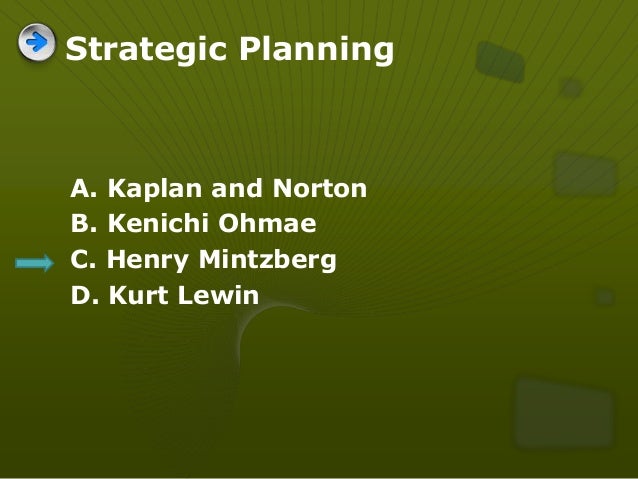 Strategic Planning

A. Kaplan and Norton
B. Kenichi Ohmae
C. Henry Mintzberg
D. Kurt Lewin